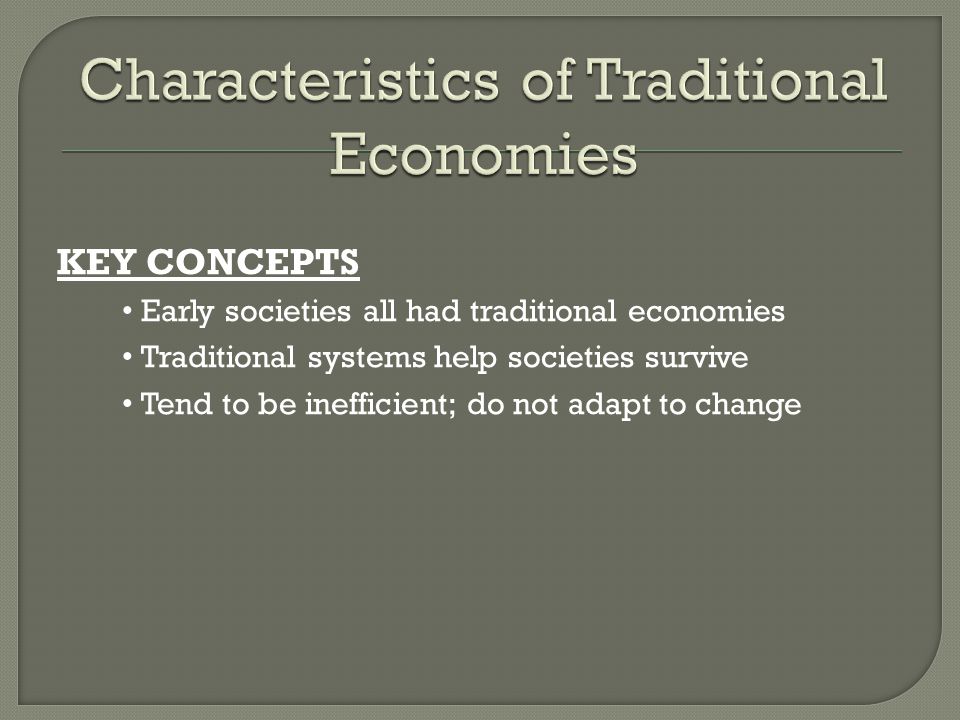 Characteristics of Traditional Economies

KEY CONCEPTS

• Early societies all had traditional economies
• Traditional systems help societies survive
• Tend to be inefficient; do not adapt to change